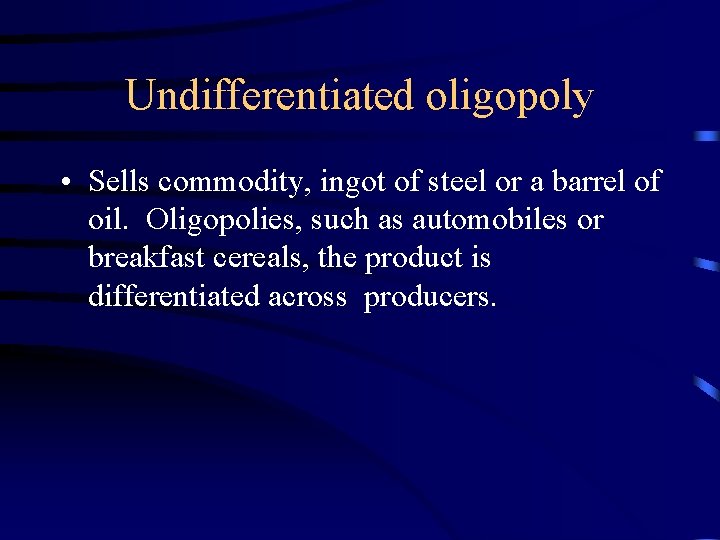 Undifferentiated oligopoly

• Sells commodity, ingot of steel or a barrel of oil. Oligopolies, such as automobiles or breakfast cereals, the product is differentiated across producers.